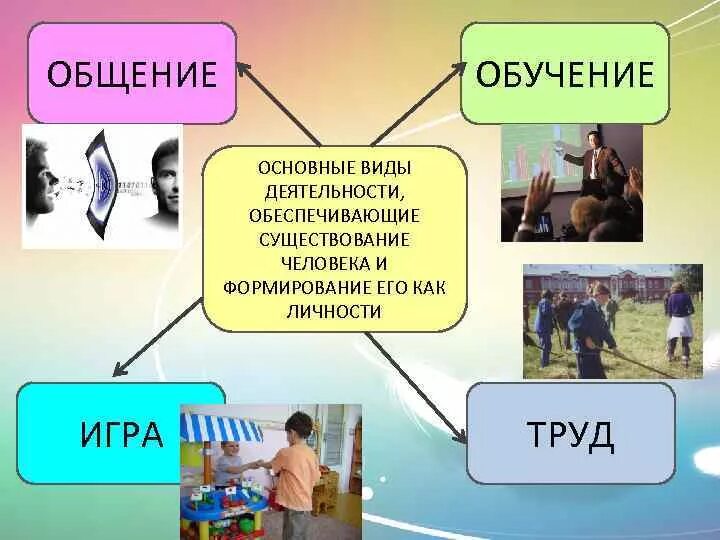 ОБЩЕНИЕ

ОБУЧЕНИЕ

ОСНОВНЫЕ ВИДЫ ДЕЯТЕЛЬНОСТИ, ОБЕСПЕЧИВАЮЩИЕ СУЩЕСТВОВАНИЕ ЧЕЛОВЕКА И ФОРМИРОВАНИЕ ЕГО КАК ЛИЧНОСТИ

ИГРА

ТРУД